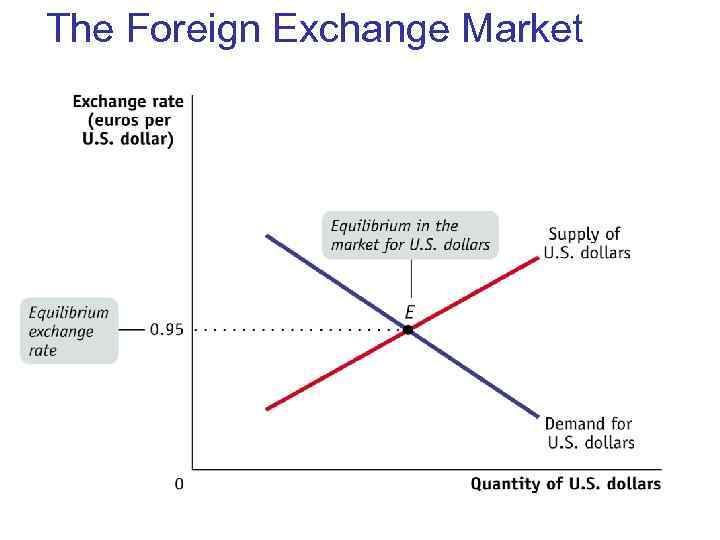 The Foreign Exchange Market

Exchange rate (euros per U.S. dollar)

Equilibrium in the market for U.S. dollars

Supply of U.S. dollars

Equilibrium exchange rate

0.95

E

Demand for U.S. dollars

0

Quantity of U.S. dollars